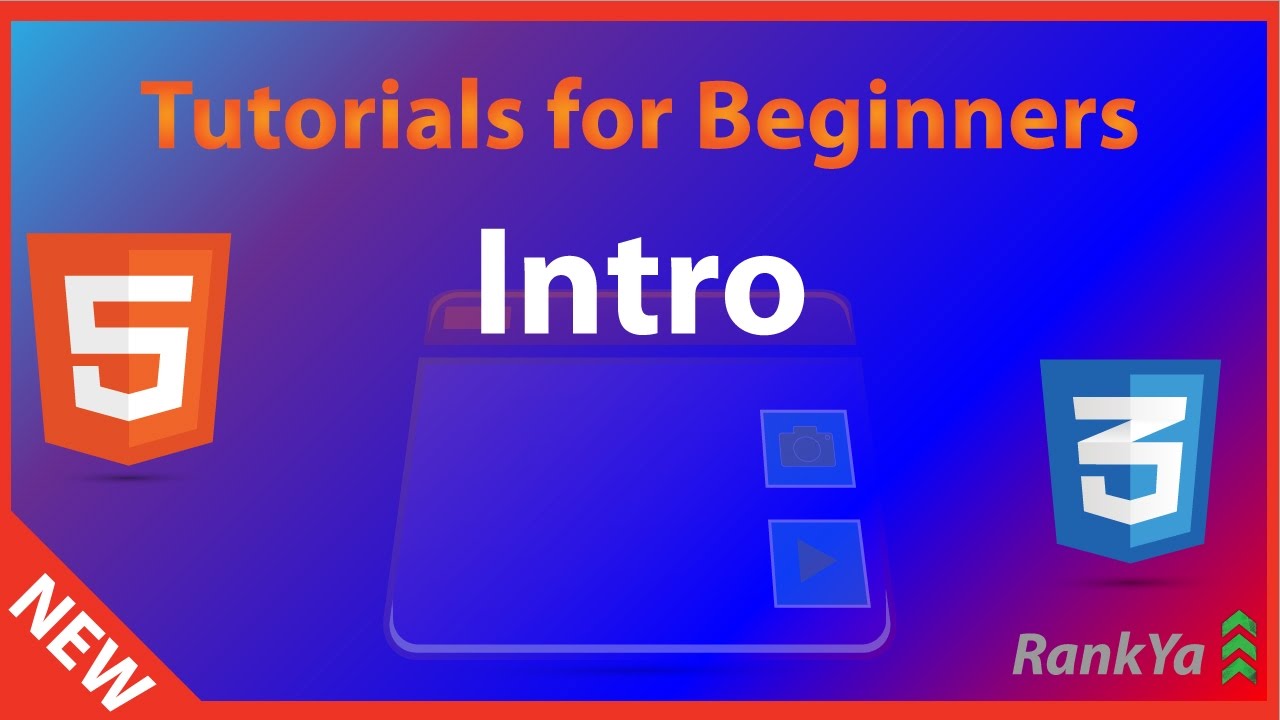 Tutorials for Beginners

Intro

5

3

NEW

RankYa